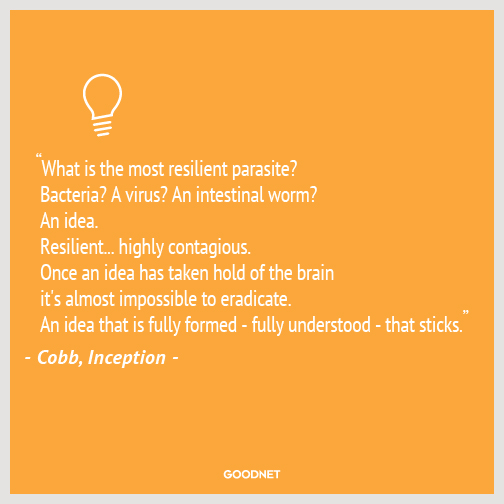 “What is the most resilient parasite?
Bacteria? A virus? An intestinal worm?
An idea.
Resilient... highly contagious.
Once an idea has taken hold of the brain
it's almost impossible to eradicate.
An idea that is fully formed - fully understood - that sticks.”

- Cobb, Inception -

GOODNET